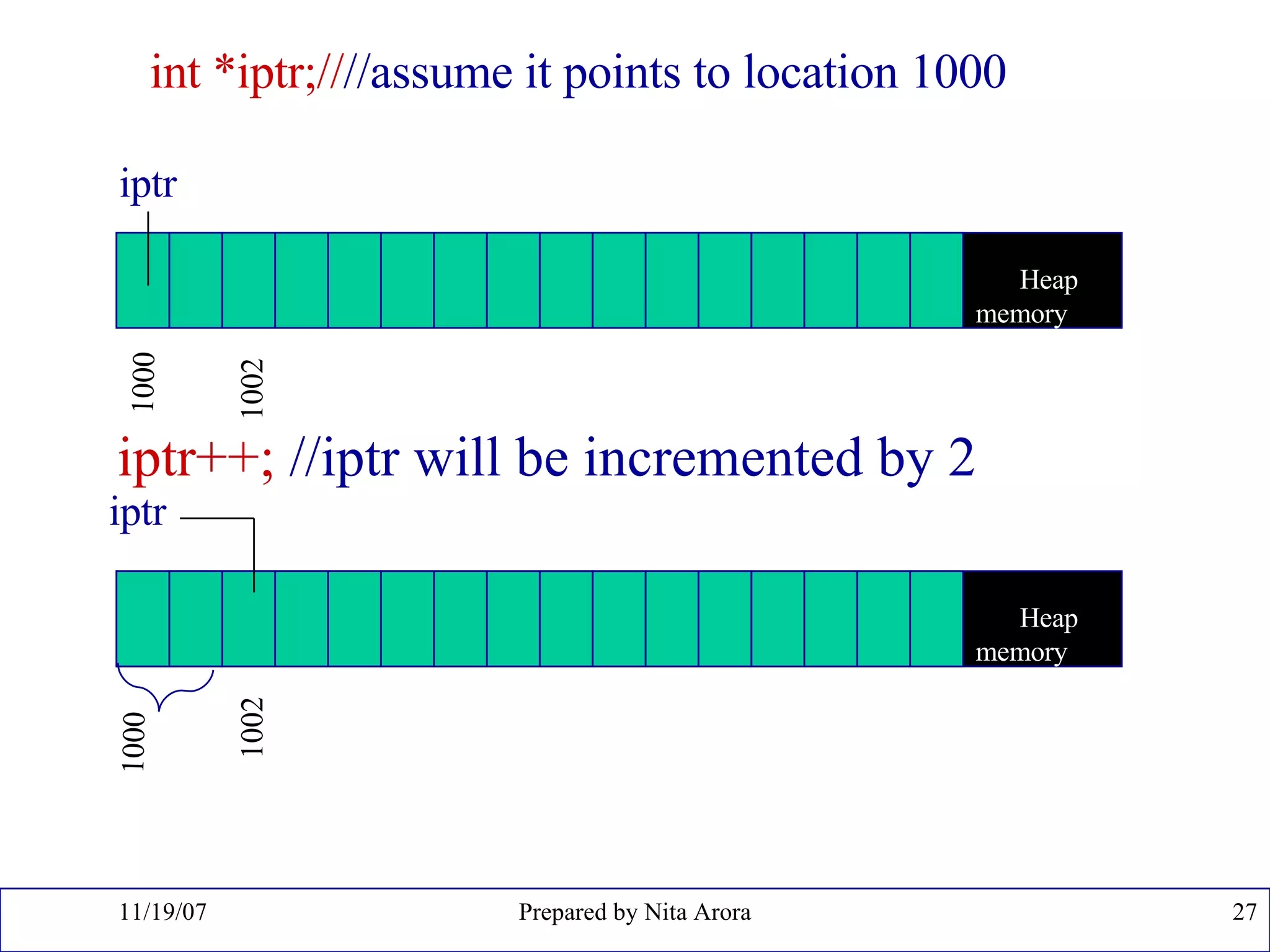 int *iptr;////assume it points to location 1000

iptr

Heap memory

1000

1002

iptr++; //iptr will be incremented by 2

iptr

Heap memory

1000

1002

11/19/07

Prepared by Nita Arora

27